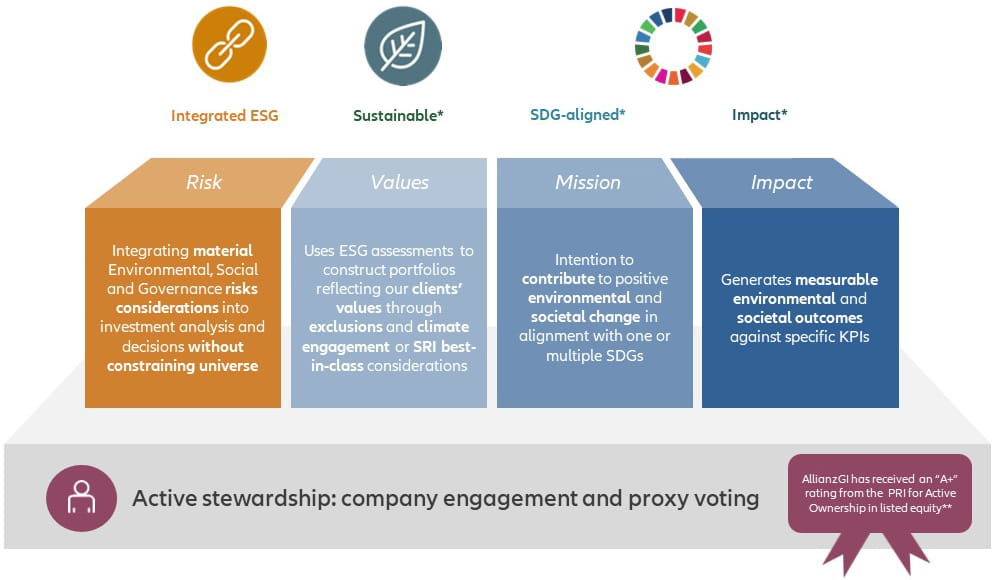 Integrated ESG

Sustainable*

SDG-aligned*

Impact*

Risk

Integrating material Environmental, Social and Governance risks considerations into investment analysis and decisions without constraining universe

Values

Uses ESG assessments to construct portfolios reflecting our clients' values through exclusions and climate engagement or SRI best-in-class considerations

Mission

Intention to contribute to positive environmental and societal change in alignment with one or multiple SDGs

Impact

Generates measurable environmental and societal outcomes against specific KPIs

Active stewardship: company engagement and proxy voting

AllianzGI has received an "A+" rating from the PRI for Active Ownership in listed equity**